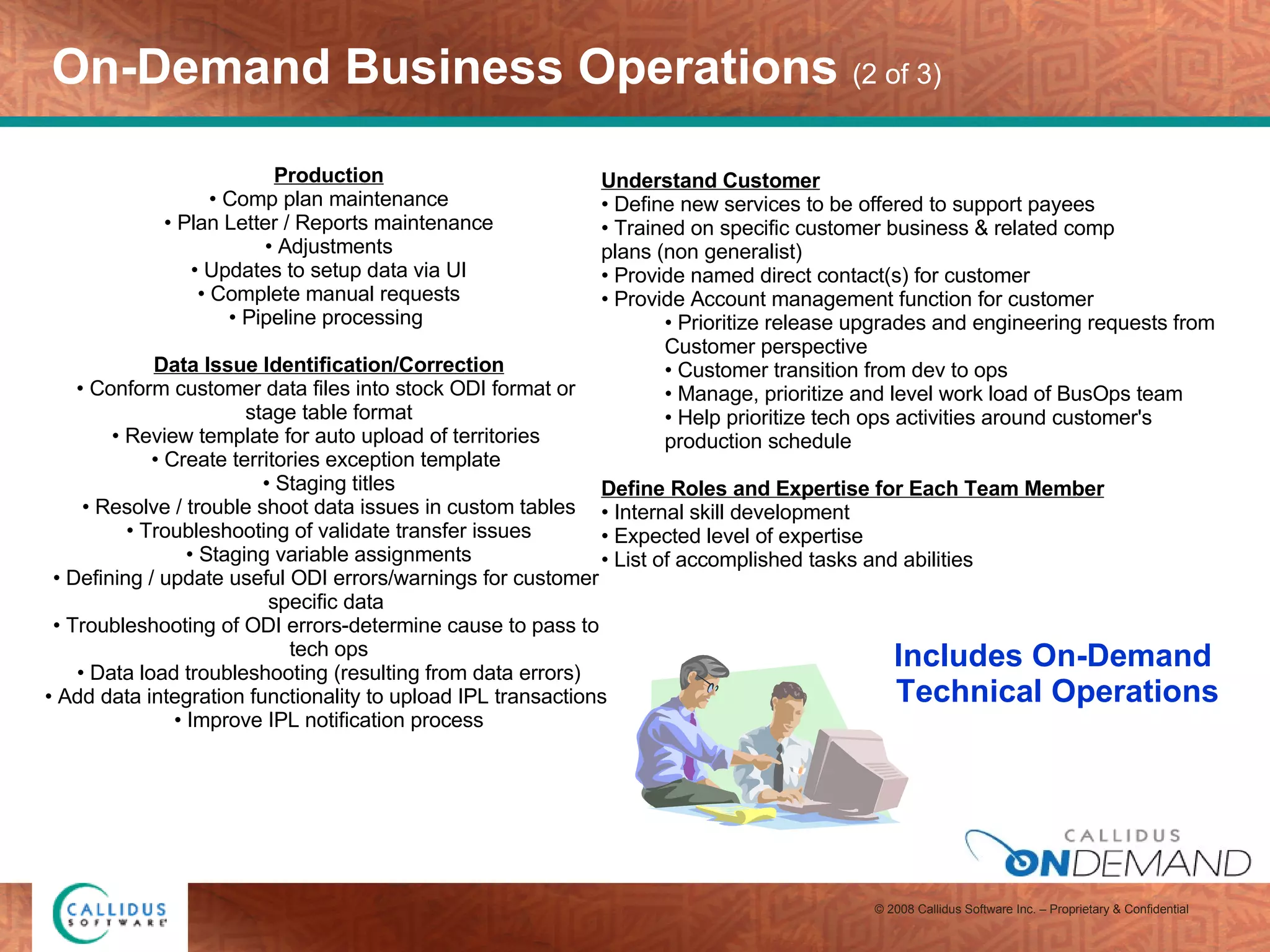 On-Demand Business Operations (2 of 3)

Production
• Comp plan maintenance
• Plan Letter / Reports maintenance
• Adjustments
• Updates to setup data via UI
• Complete manual requests
• Pipeline processing

Data Issue Identification/Correction
• Conform customer data files into stock ODI format or stage table format
• Review template for auto upload of territories
• Create territories exception template
• Staging titles
• Resolve / trouble shoot data issues in custom tables
• Troubleshooting of validate transfer issues
• Staging variable assignments
• Defining / update useful ODI errors/warnings for customer specific data
• Troubleshooting of ODI errors-determine cause to pass to tech ops
• Data load troubleshooting (resulting from data errors)
• Add data integration functionality to upload IPL transactions
• Improve IPL notification process

Understand Customer
• Define new services to be offered to support payees
• Trained on specific customer business & related comp plans (non generalist)
• Provide named direct contact(s) for customer
• Provide Account management function for customer
• Prioritize release upgrades and engineering requests from Customer perspective
• Customer transition from dev to ops
• Manage, prioritize and level work load of BusOps team
• Help prioritize tech ops activities around customer's production schedule

Define Roles and Expertise for Each Team Member
• Internal skill development
• Expected level of expertise
• List of accomplished tasks and abilities

Includes On-Demand Technical Operations

CALLIDUS ONDEMAND

CALLIDUS SOFTWARE

© 2008 Callidus Software Inc. – Proprietary & Confidential